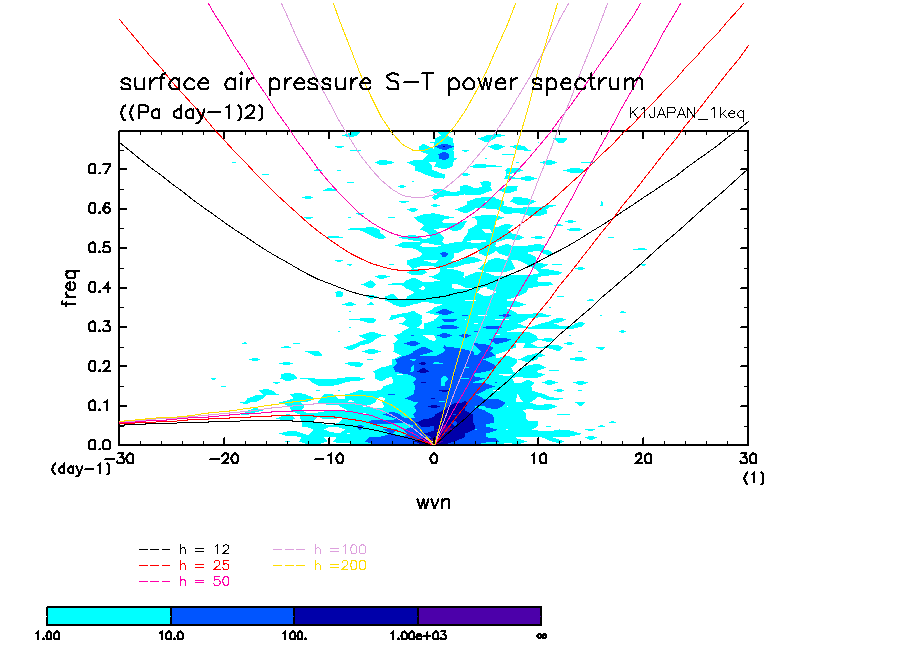 surface air pressure S-T power spectrum
((Pa day-1)2)
K1JAPAN_1keq

freq
0.7
0.6
0.5
0.4
0.3
0.2
0.1
0.0
(day-1)
-30
-20
-10
0
10
20
30
(1)
wvn

h = 12
h = 25
h = 50
h =100
h =200

1.00
10.0
100.
1.00e+03
∞